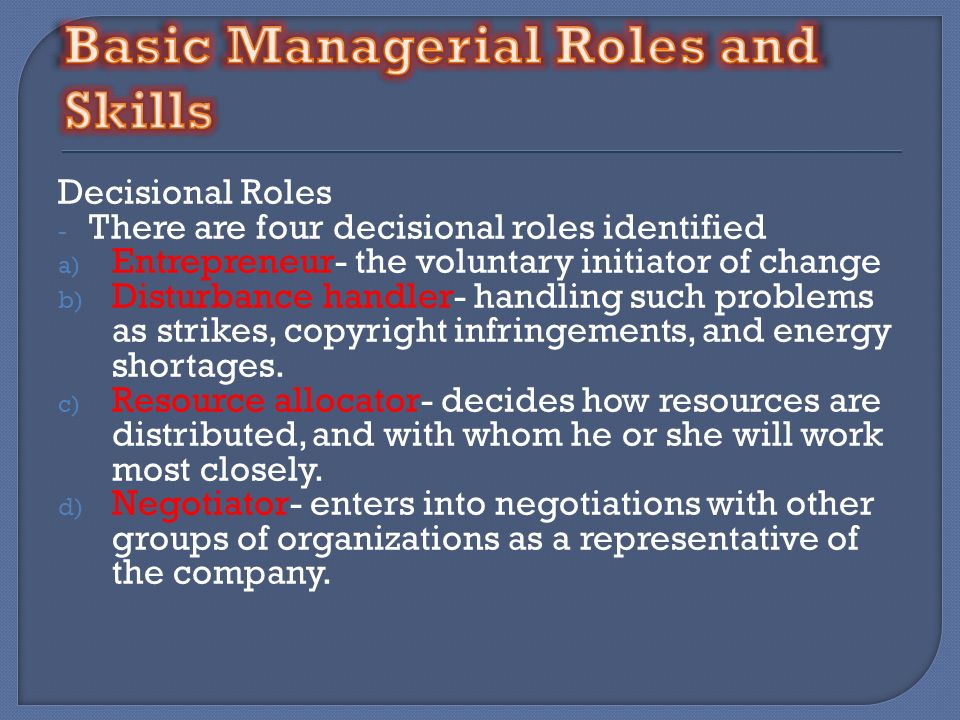 Basic Managerial Roles and Skills

Decisional Roles
- There are four decisional roles identified
a) Entrepreneur- the voluntary initiator of change
b) Disturbance handler- handling such problems as strikes, copyright infringements, and energy shortages.
c) Resource allocator- decides how resources are distributed, and with whom he or she will work most closely.
d) Negotiator- enters into negotiations with other groups of organizations as a representative of the company.